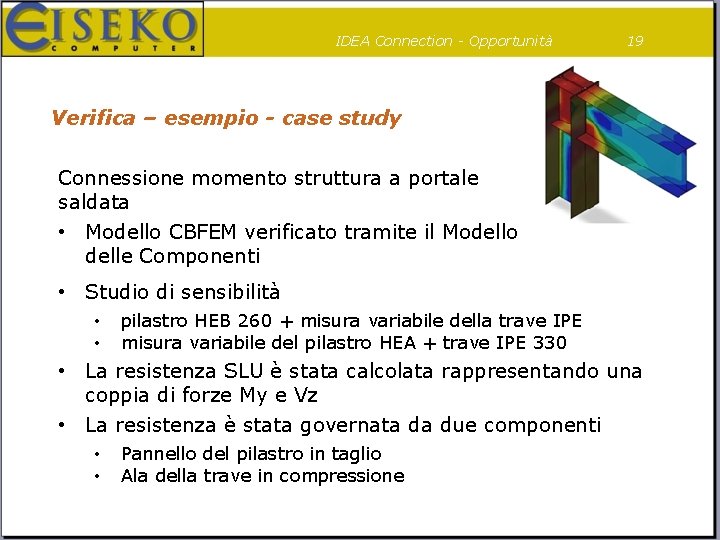 EISEKO
COMPUTER

IDEA Connection - Opportunità 19

Verifica – esempio - case study

Connessione momento struttura a portale saldata

• Modello CBFEM verificato tramite il Modello delle Componenti

• Studio di sensibilità
  • pilastro HEB 260 + misura variabile della trave IPE
  • misura variabile del pilastro HEA + trave IPE 330

• La resistenza SLU è stata calcolata rappresentando una coppia di forze My e Vz

• La resistenza è stata governata da due componenti
  • Pannello del pilastro in taglio
  • Ala della trave in compressione